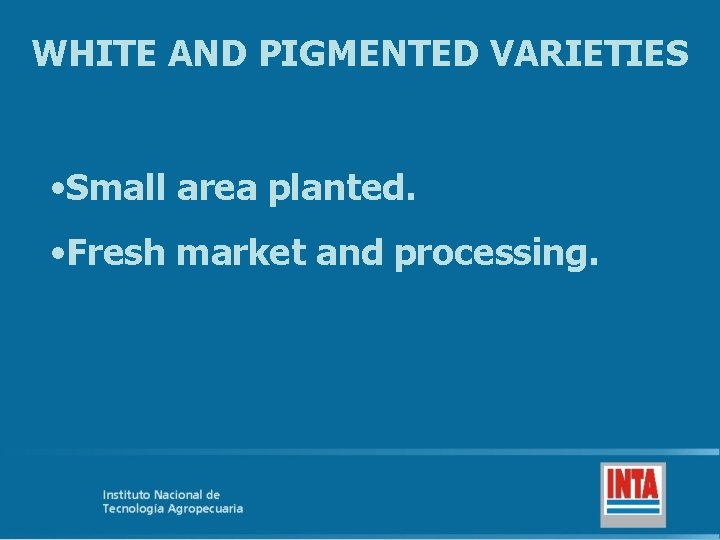 WHITE AND PIGMENTED VARIETIES

•Small area planted.

•Fresh market and processing.

Instituto Nacional de Tecnología Agropecuaria

INTA